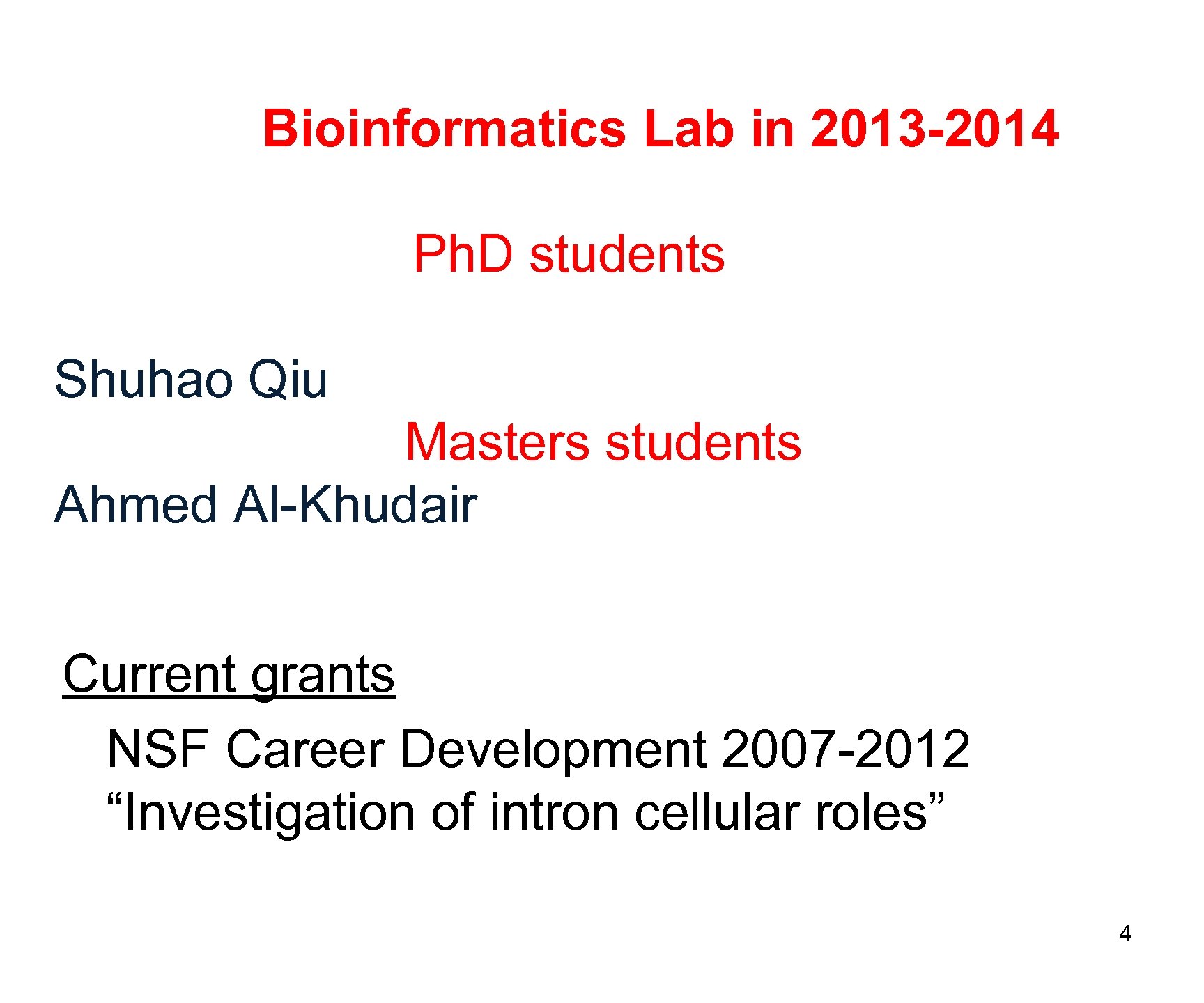 Bioinformatics Lab in 2013-2014

PhD students

Shuhao Qiu

Masters students

Ahmed Al-Khudair

Current grants

NSF Career Development 2007-2012
“Investigation of intron cellular roles”

4